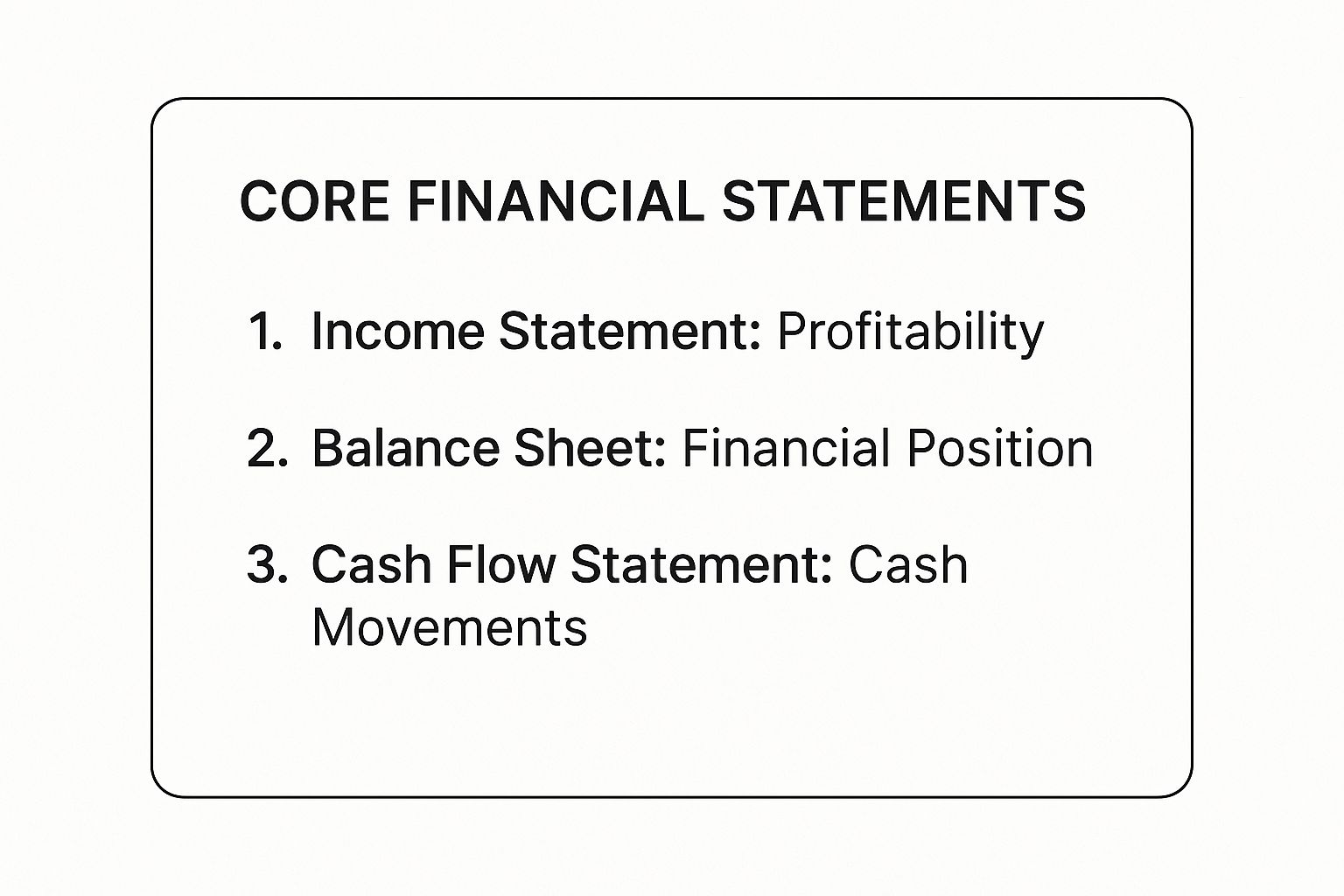 CORE FINANCIAL STATEMENTS

1. Income Statement: Profitability

2. Balance Sheet: Financial Position

3. Cash Flow Statement: Cash Movements